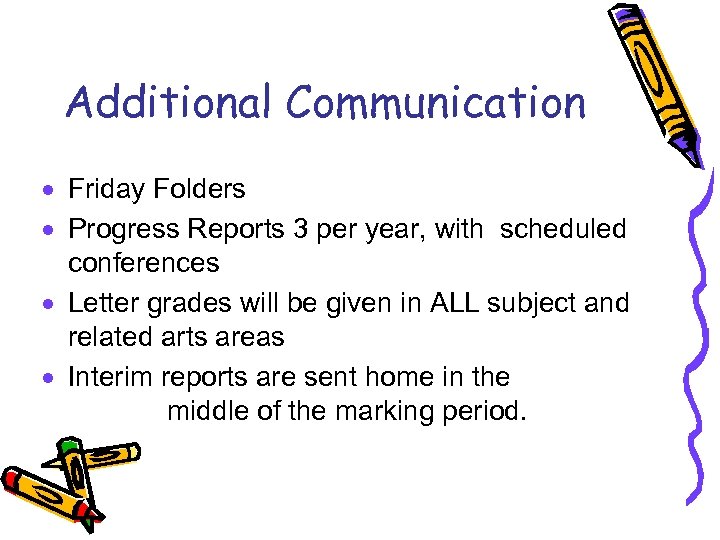 Additional Communication

• Friday Folders
• Progress Reports 3 per year, with scheduled conferences
• Letter grades will be given in ALL subject and related arts areas
• Interim reports are sent home in the middle of the marking period.